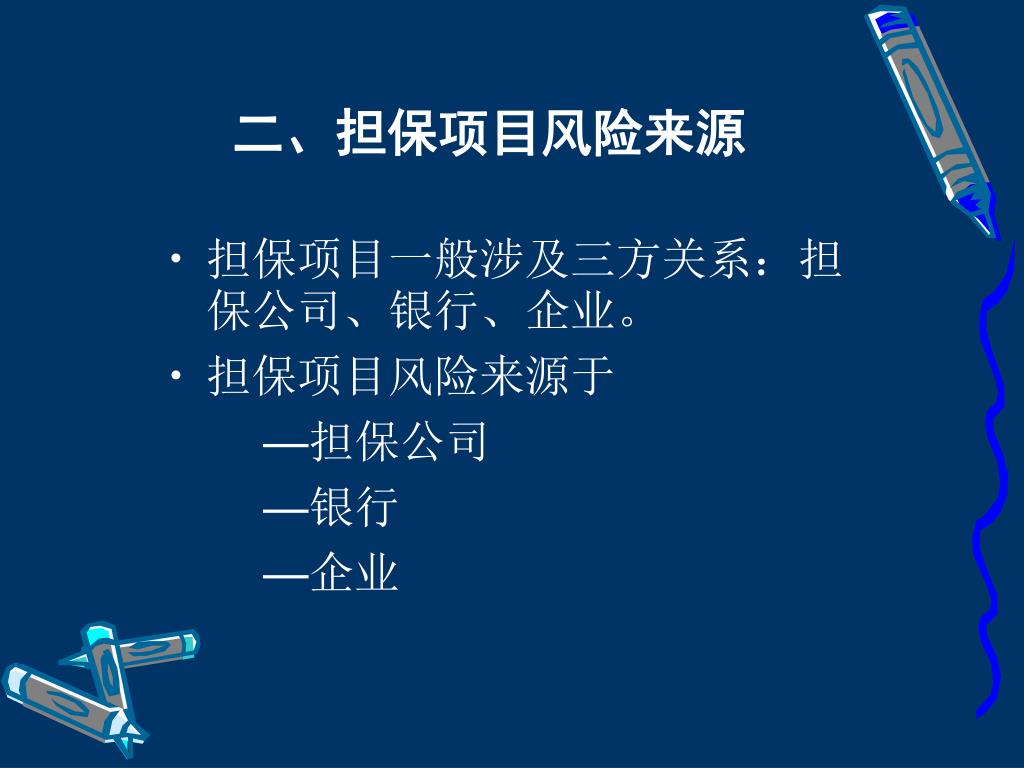 二、担保项目风险来源

• 担保项目一般涉及三方关系：担保公司、银行、企业。
• 担保项目风险来源于

—担保公司

—银行

—企业